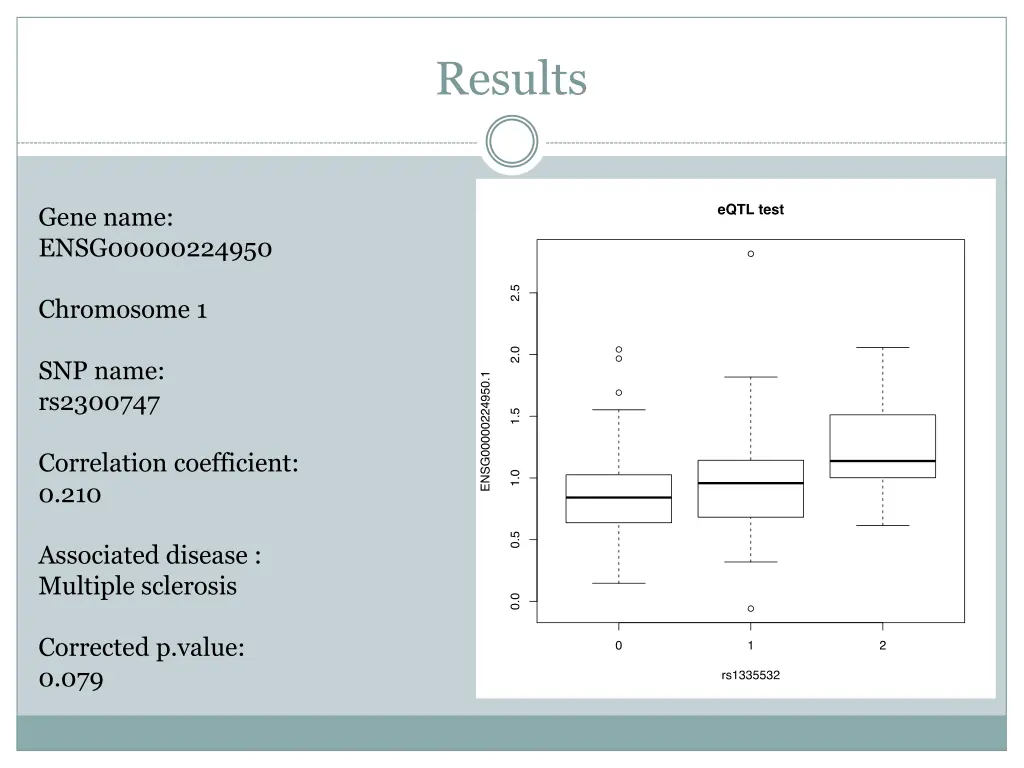 Results

Gene name:
ENSG00000224950

Chromosome 1

SNP name:
rs2300747

Correlation coefficient:
0.210

Associated disease :
Multiple sclerosis

Corrected p.value:
0.079

eQTL test

ENSG00000224950.1

0.0
0.5
1.0
1.5
2.0
2.5

0
1
2

rs1335532